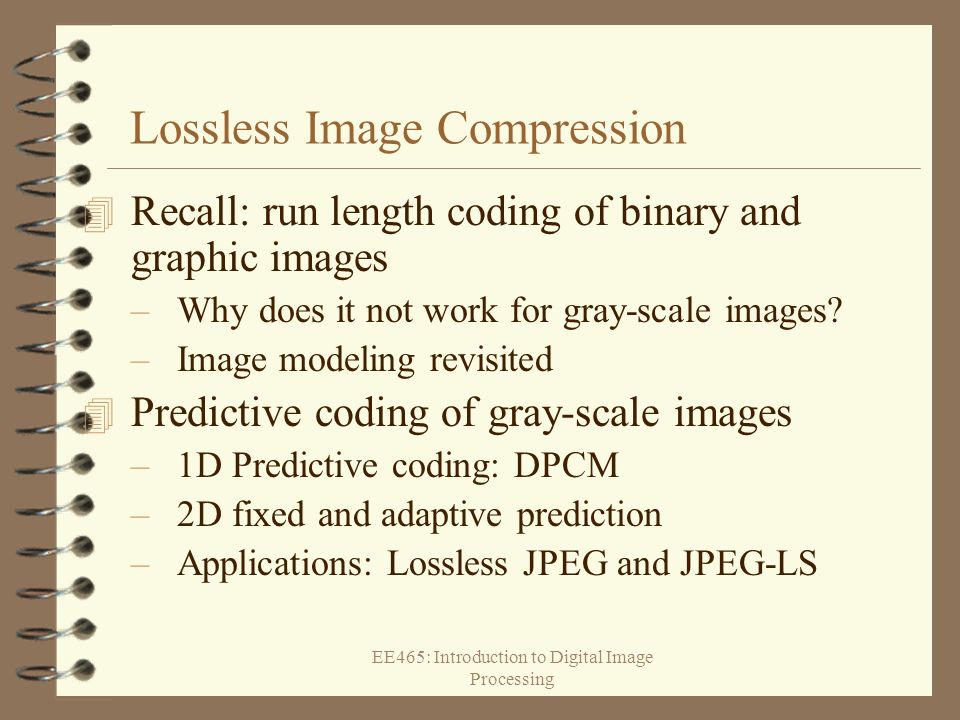 Lossless Image Compression

Recall: run length coding of binary and graphic images

– Why does it not work for gray-scale images?

– Image modeling revisited

Predictive coding of gray-scale images

– 1D Predictive coding: DPCM

– 2D fixed and adaptive prediction

– Applications: Lossless JPEG and JPEG-LS

EE465: Introduction to Digital Image Processing